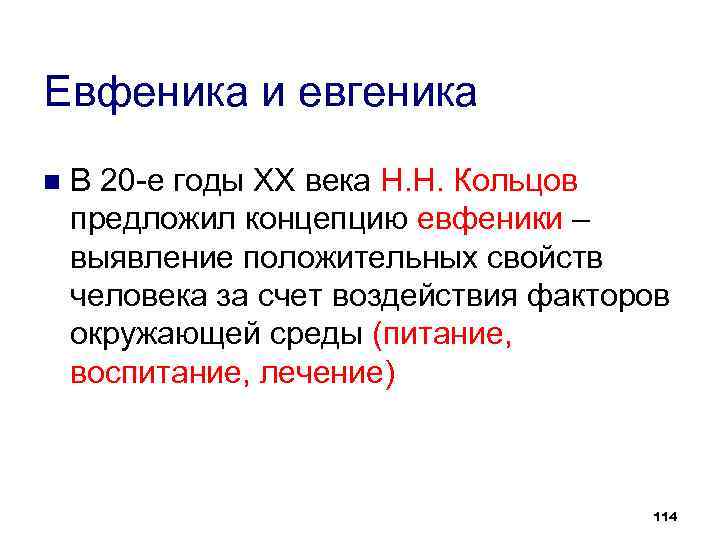 Евфеника и евгеника

В 20-е годы XX века Н.Н. Кольцов предложил концепцию евфеники – выявление положительных свойств человека за счет воздействия факторов окружающей среды (питание, воспитание, лечение)

114